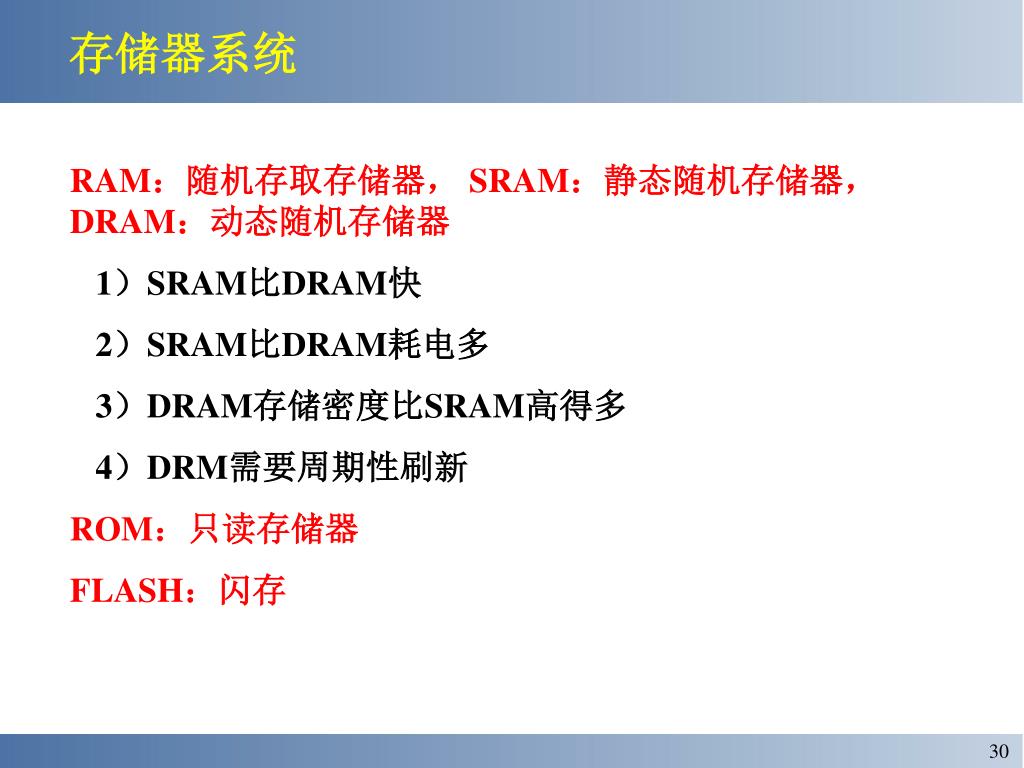 存储器系统

RAM：随机存取存储器， SRAM：静态随机存储器，DRAM：动态随机存储器

1）SRAM比DRAM快

2）SRAM比DRAM耗电多

3）DRAM存储密度比SRAM高得多

4）DRM需要周期性刷新

ROM：只读存储器

FLASH：闪存

30